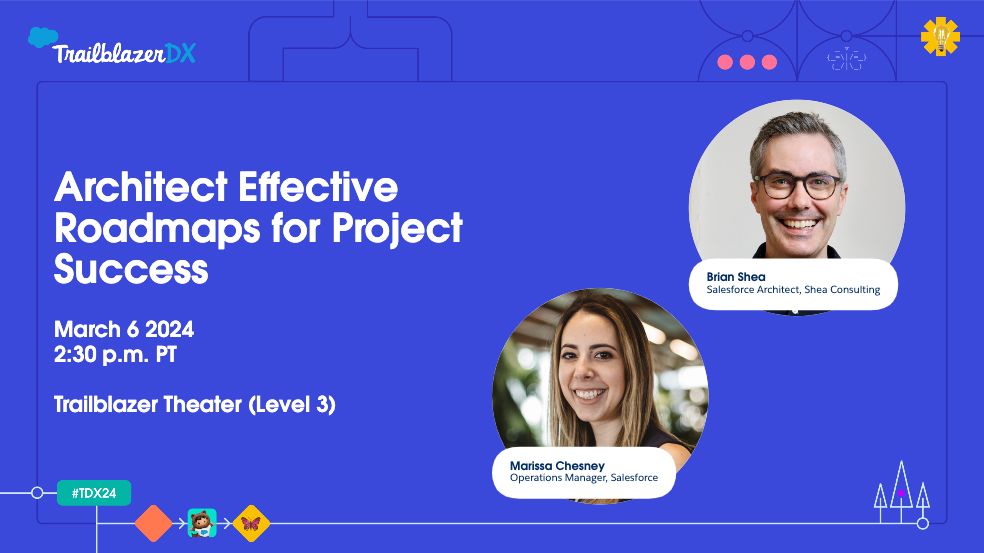 TrailblazerDX

Architect Effective Roadmaps for Project Success

March 6 2024
2:30 p.m. PT

Trailblazer Theater (Level 3)

Brian Shea
Salesforce Architect, Shea Consulting

Marissa Chesney
Operations Manager, Salesforce

#TDX24